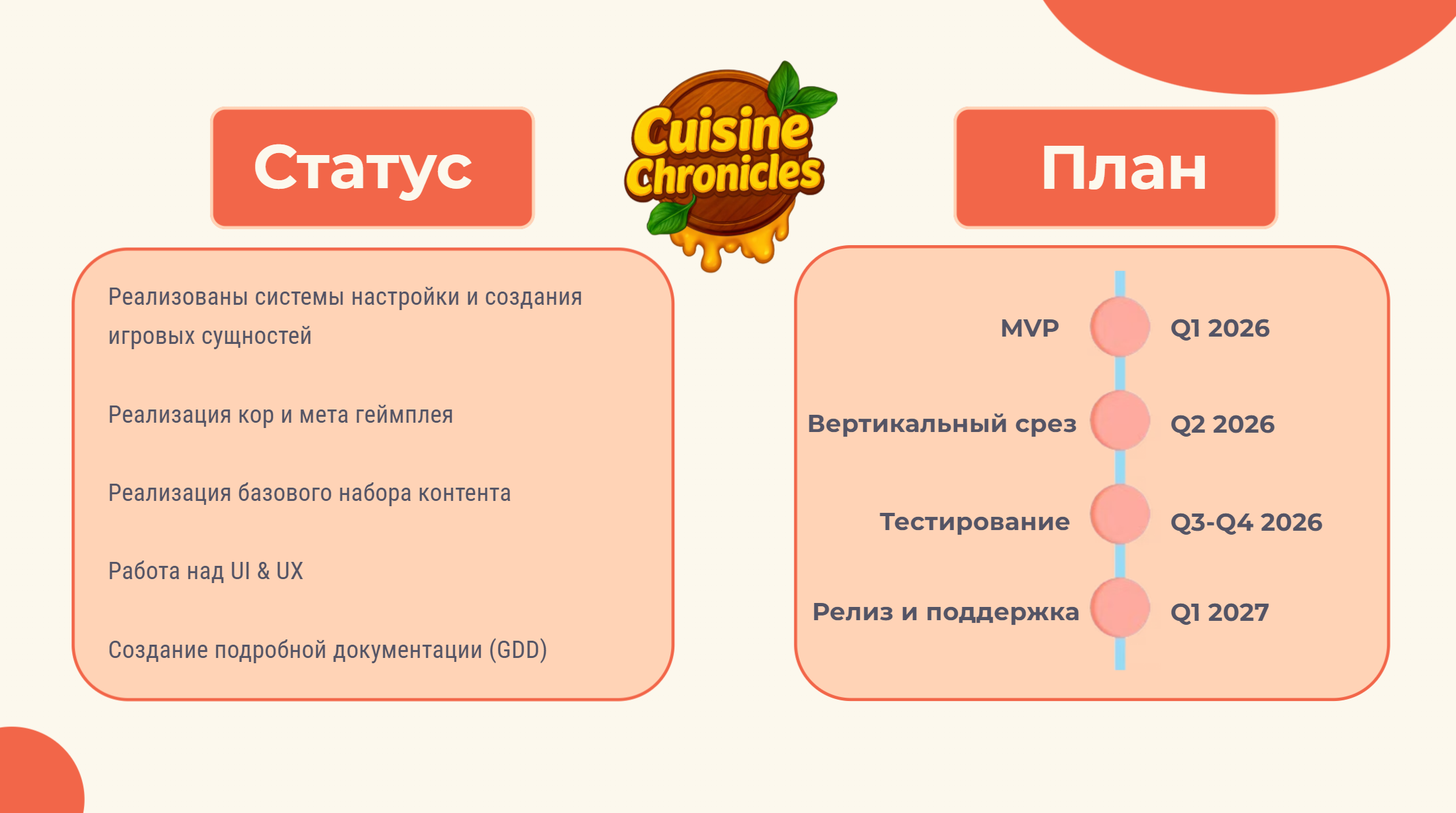 Статус

Cuisine Chronicles

План

Реализованы системы настройки и создания игровых сущностей

Реализация кор и мета геймплея

Реализация базового набора контента

Работа над UI & UX

Создание подробной документации (GDD)

MVP Q1 2026

Вертикальный срез Q2 2026

Тестирование Q3-Q4 2026

Релиз и поддержка Q1 2027